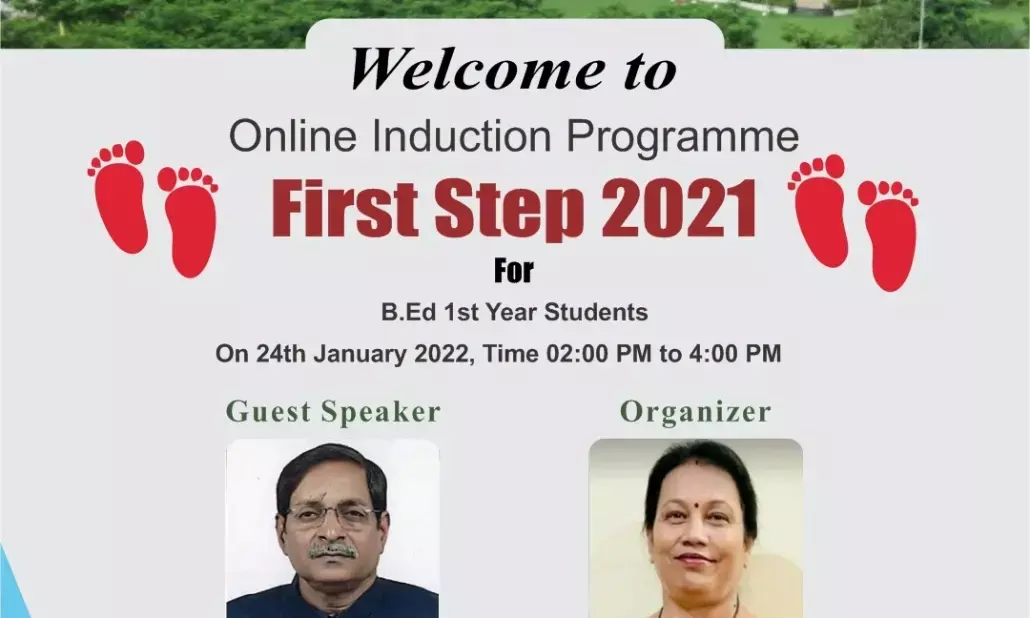 Welcome to

Online Induction Programme

First Step 2021

For

B.Ed 1st Year Students

On 24th January 2022, Time 02:00 PM to 4:00 PM

Guest Speaker

Organizer